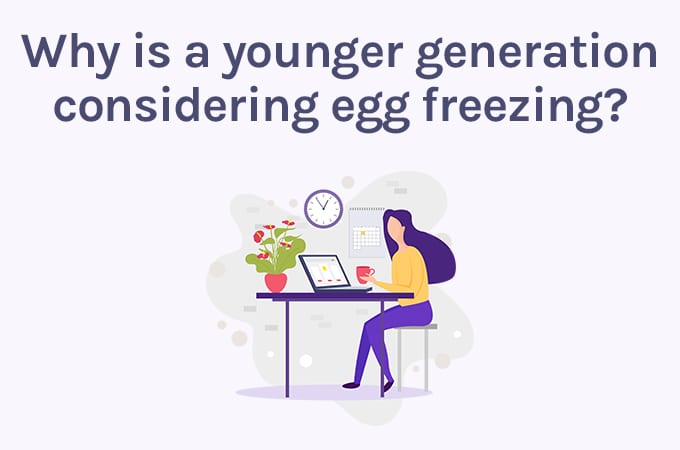 Why is a younger generation considering egg freezing?